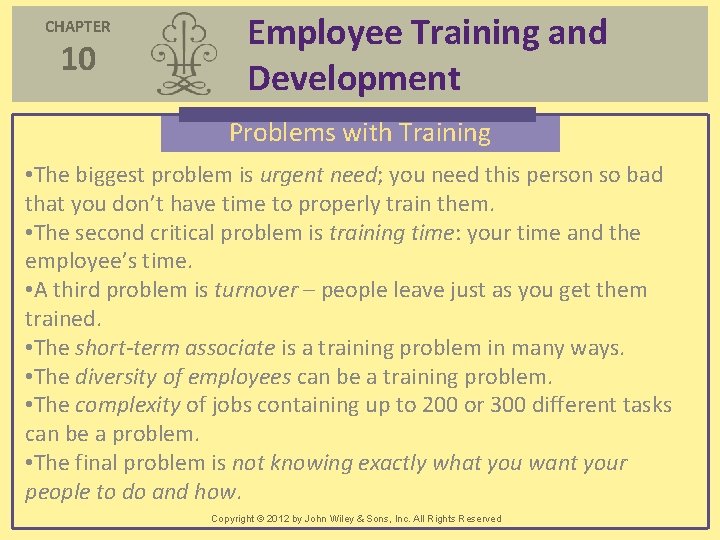 CHAPTER
10

Employee Training and Development

Problems with Training

•The biggest problem is urgent need; you need this person so bad that you don't have time to properly train them.
•The second critical problem is training time: your time and the employee's time.
•A third problem is turnover – people leave just as you get them trained.
•The short-term associate is a training problem in many ways.
•The diversity of employees can be a training problem.
•The complexity of jobs containing up to 200 or 300 different tasks can be a problem.
•The final problem is not knowing exactly what you want your people to do and how.

Copyright © 2012 by John Wiley & Sons, Inc. All Rights Reserved